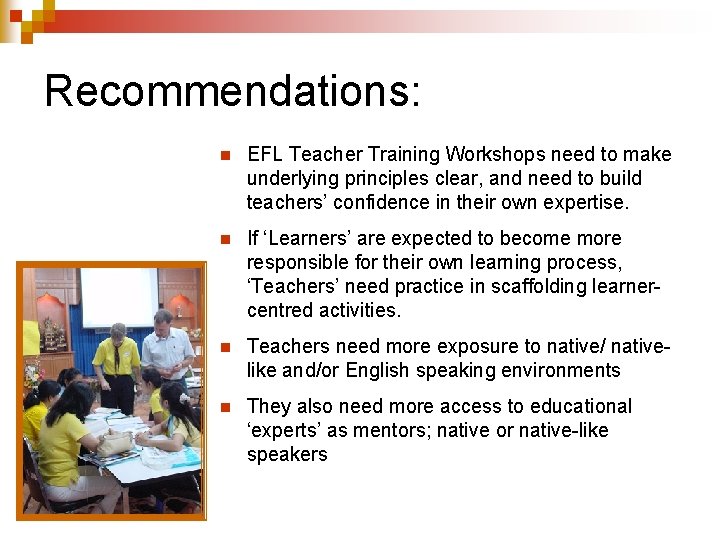 Recommendations:

EFL Teacher Training Workshops need to make underlying principles clear, and need to build teachers' confidence in their own expertise.

If 'Learners' are expected to become more responsible for their own learning process, 'Teachers' need practice in scaffolding learner-centred activities.

Teachers need more exposure to native/ native-like and/or English speaking environments

They also need more access to educational 'experts' as mentors; native or native-like speakers